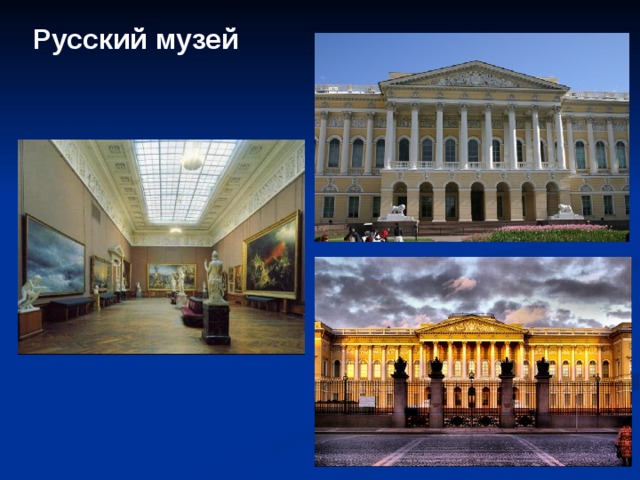 Русский музей